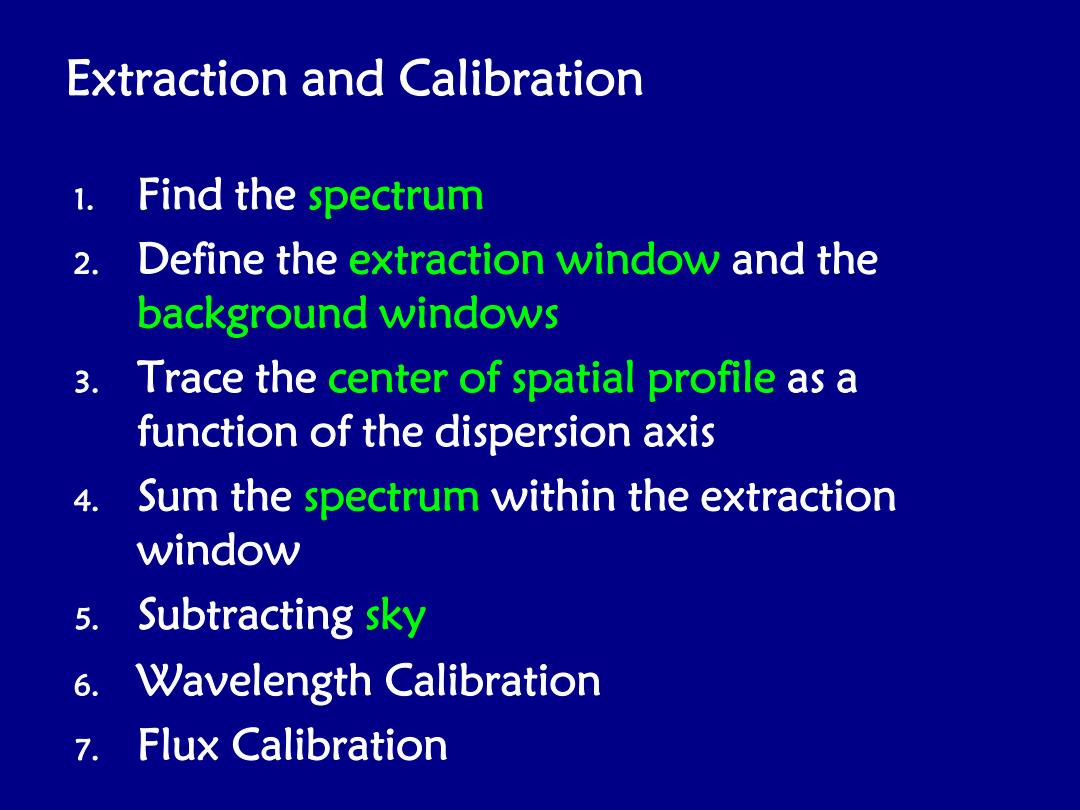 Extraction and Calibration

1. Find the spectrum
2. Define the extraction window and the background windows
3. Trace the center of spatial profile as a function of the dispersion axis
4. Sum the spectrum within the extraction window
5. Subtracting sky
6. Wavelength Calibration
7. Flux Calibration